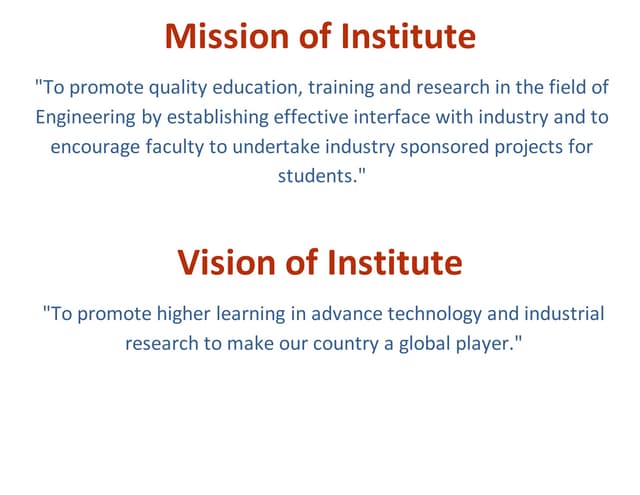 Mission of Institute

"To promote quality education, training and research in the field of Engineering by establishing effective interface with industry and to encourage faculty to undertake industry sponsored projects for students."

Vision of Institute

"To promote higher learning in advance technology and industrial research to make our country a global player."